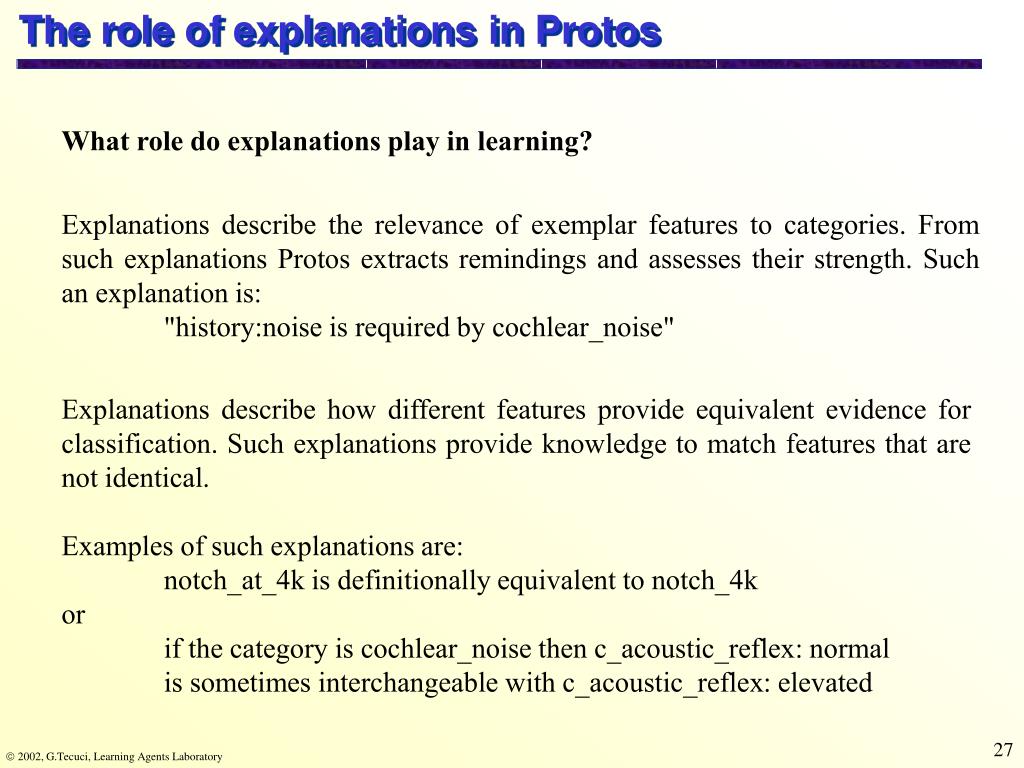 The role of explanations in Protos

What role do explanations play in learning?

Explanations describe the relevance of exemplar features to categories. From such explanations Protos extracts remindings and assesses their strength. Such an explanation is:
"history:noise is required by cochlear_noise"

Explanations describe how different features provide equivalent evidence for classification. Such explanations provide knowledge to match features that are not identical.

Examples of such explanations are:
notch_at_4k is definitionally equivalent to notch_4k
or
if the category is cochlear_noise then c_acoustic_reflex: normal
is sometimes interchangeable with c_acoustic_reflex: elevated

© 2002, G.Tecuci, Learning Agents Laboratory

27